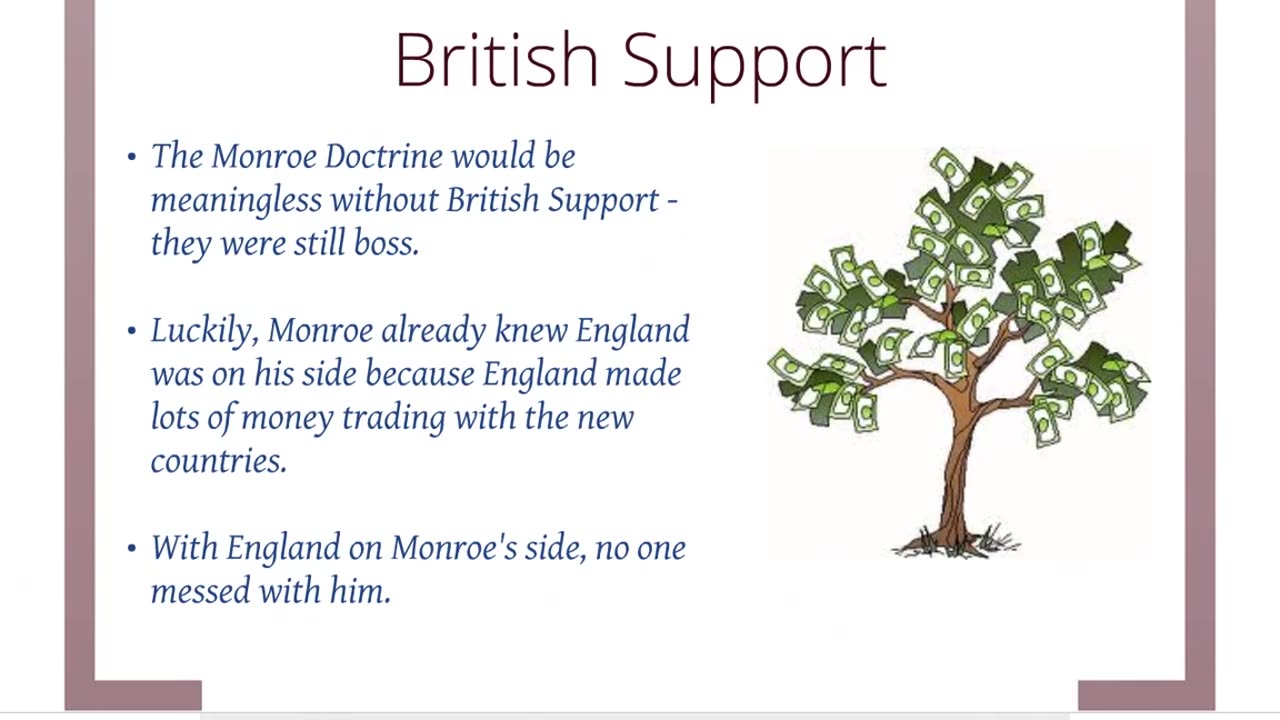 British Support

• The Monroe Doctrine would be meaningless without British Support - they were still boss.

• Luckily, Monroe already knew England was on his side because England made lots of money trading with the new countries.

• With England on Monroe's side, no one messed with him.